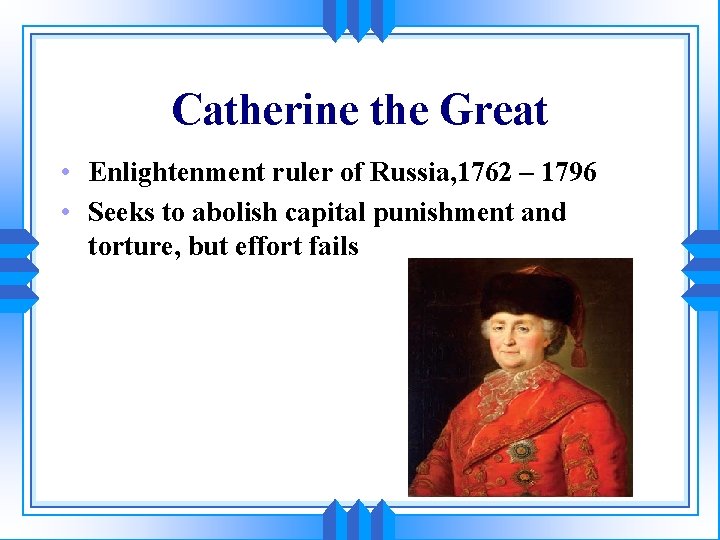 Catherine the Great

• Enlightenment ruler of Russia,1762 – 1796
• Seeks to abolish capital punishment and torture, but effort fails